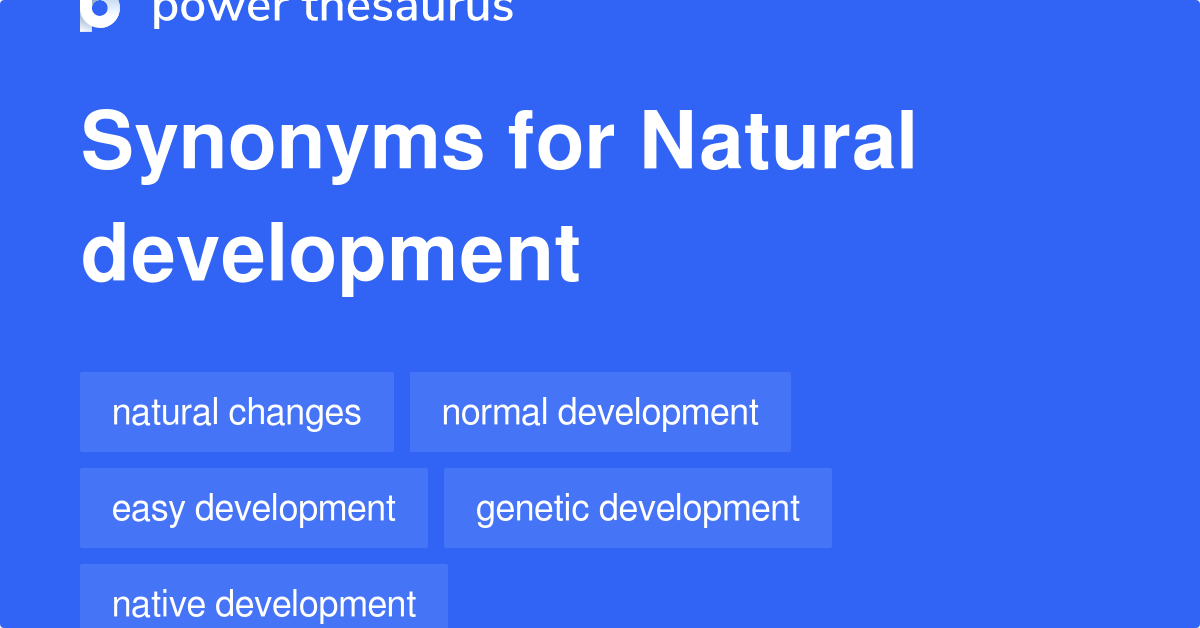 power thesaurus

Synonyms for Natural development

natural changes
normal development
easy development
genetic development
native development